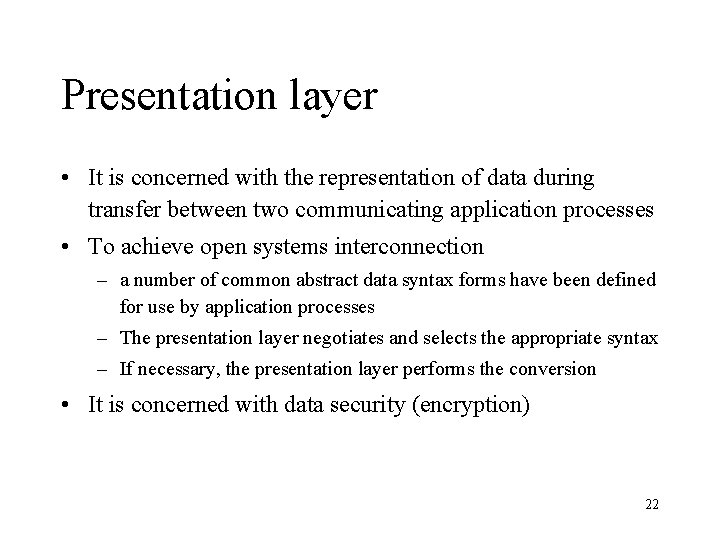 Presentation layer

• It is concerned with the representation of data during transfer between two communicating application processes

• To achieve open systems interconnection

– a number of common abstract data syntax forms have been defined for use by application processes

– The presentation layer negotiates and selects the appropriate syntax

– If necessary, the presentation layer performs the conversion

• It is concerned with data security (encryption)

22